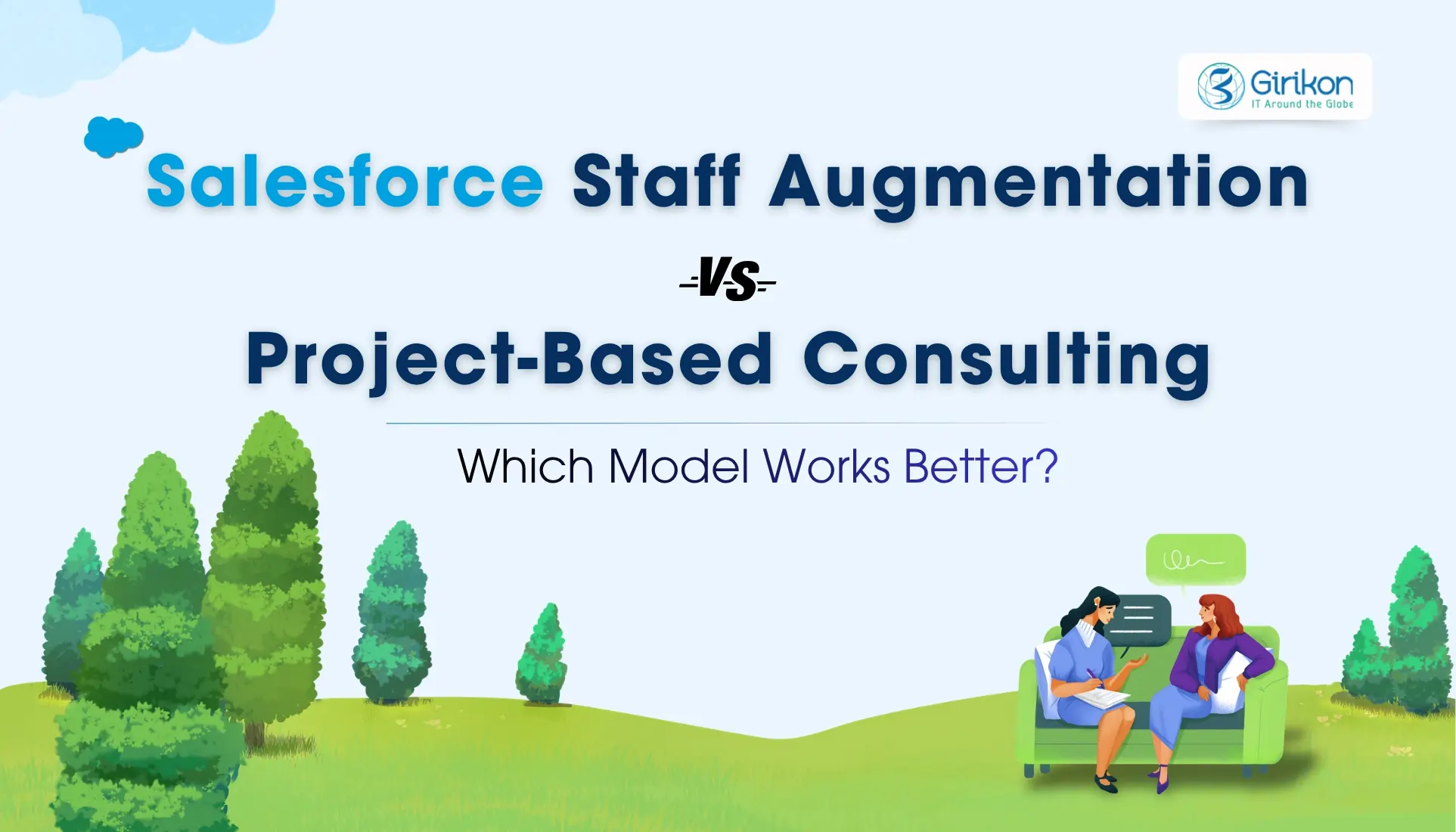 Girikon
IT Around the Globe

Salesforce Staff Augmentation

VS

Project-Based Consulting

Which Model Works Better?